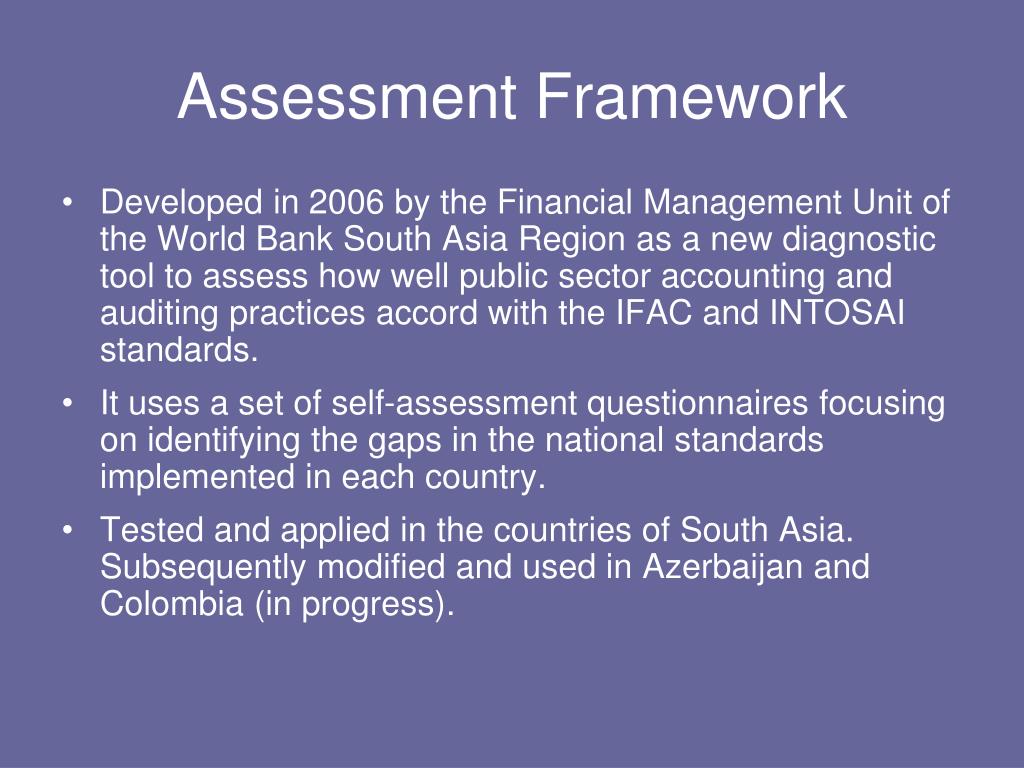 Assessment Framework

• Developed in 2006 by the Financial Management Unit of the World Bank South Asia Region as a new diagnostic tool to assess how well public sector accounting and auditing practices accord with the IFAC and INTOSAI standards.

• It uses a set of self-assessment questionnaires focusing on identifying the gaps in the national standards implemented in each country.

• Tested and applied in the countries of South Asia. Subsequently modified and used in Azerbaijan and Colombia (in progress).